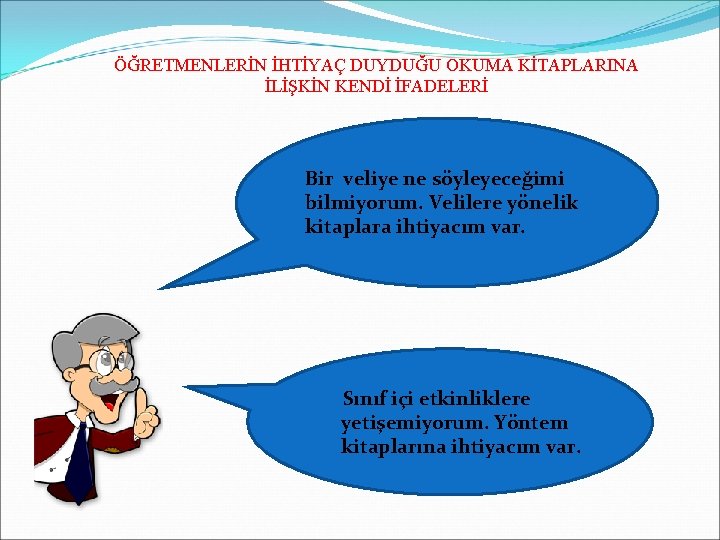 ÖĞRETMENLERİN İHTİYAÇ DUYDUĞU OKUMA KİTAPLARINA İLİŞKİN KENDİ İFADELERİ

Bir veliye ne söyleyeceğimi bilmiyorum. Velilere yönelik kitaplara ihtiyacım var.

Sınıf içi etkinliklere yetişemiyorum. Yöntem kitaplarına ihtiyacım var.